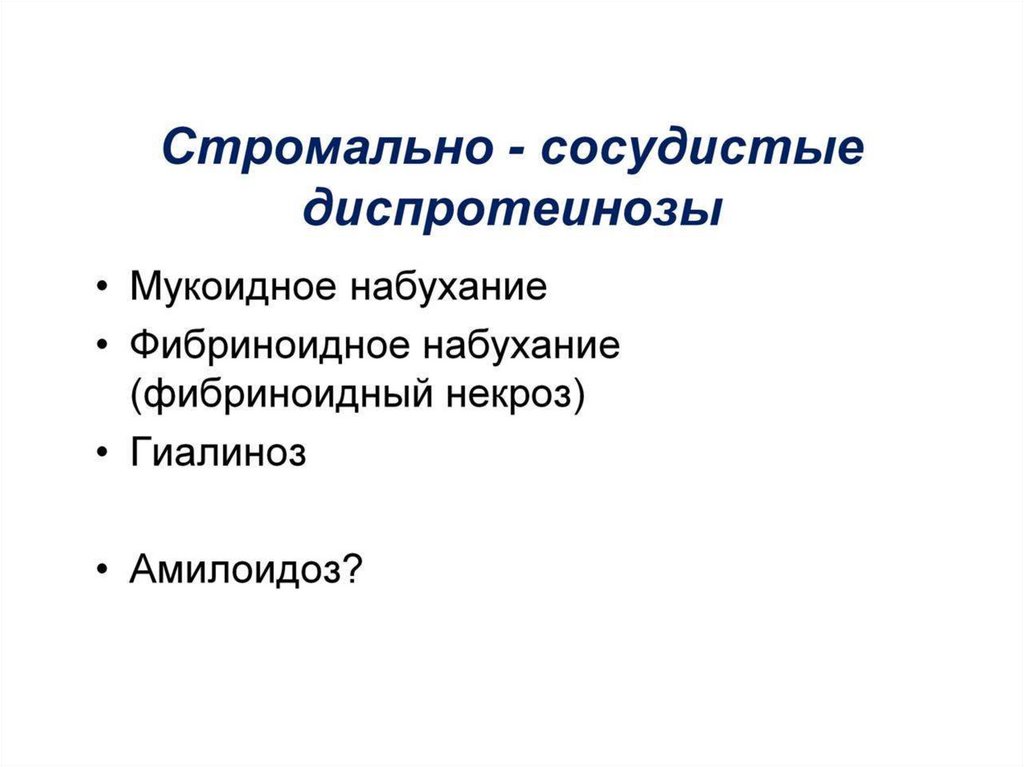 Стромально - сосудистые диспротеинозы

• Мукоидное набухание
• Фибриноидное набухание (фибриноидный некроз)
• Гиалиноз

• Амилоидоз?